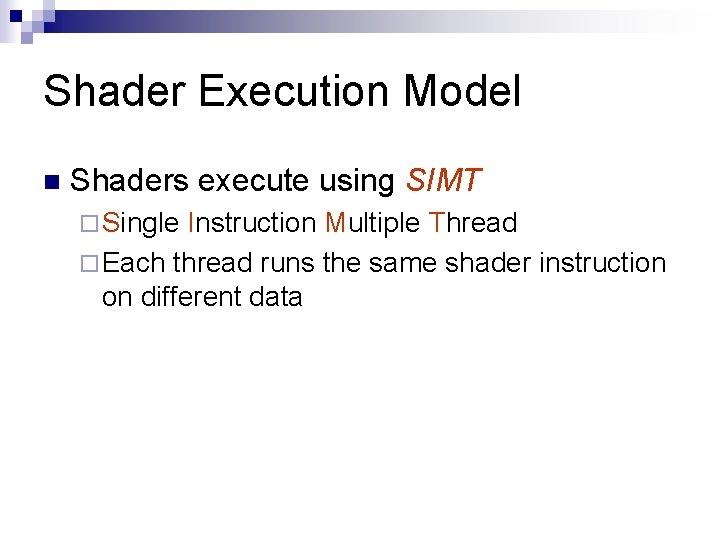 Shader Execution Model

Shaders execute using SIMT

Single Instruction Multiple Thread

Each thread runs the same shader instruction on different data